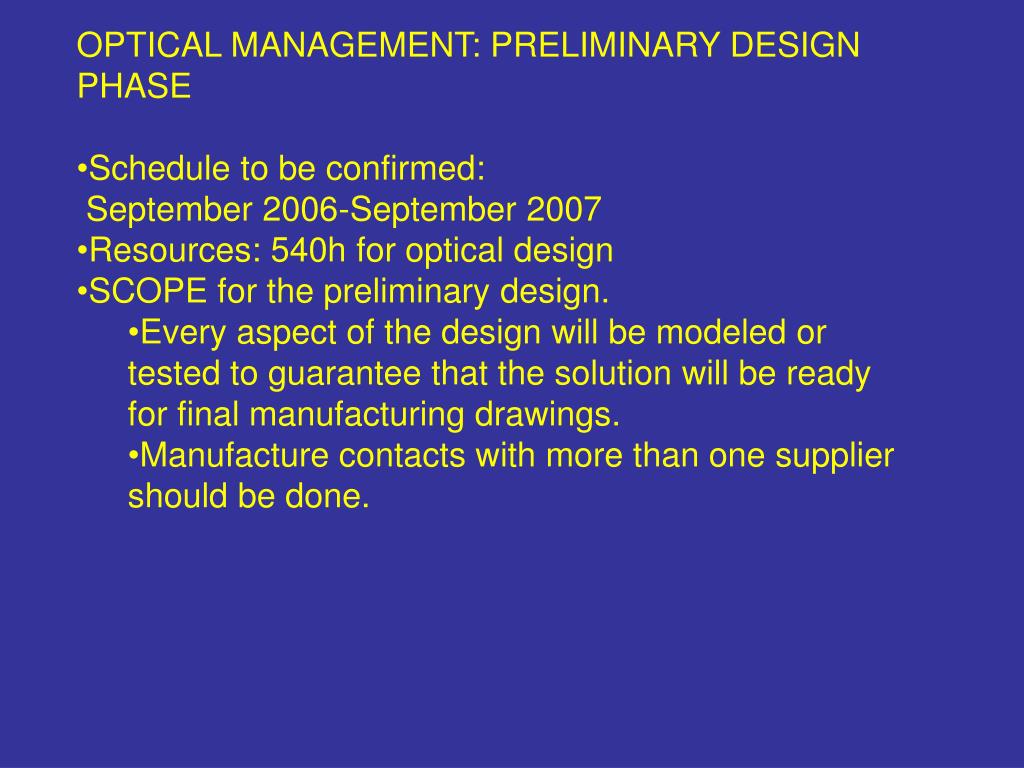 OPTICAL MANAGEMENT: PRELIMINARY DESIGN PHASE

•Schedule to be confirmed:
September 2006-September 2007
•Resources: 540h for optical design
•SCOPE for the preliminary design.
•Every aspect of the design will be modeled or tested to guarantee that the solution will be ready for final manufacturing drawings.
•Manufacture contacts with more than one supplier should be done.